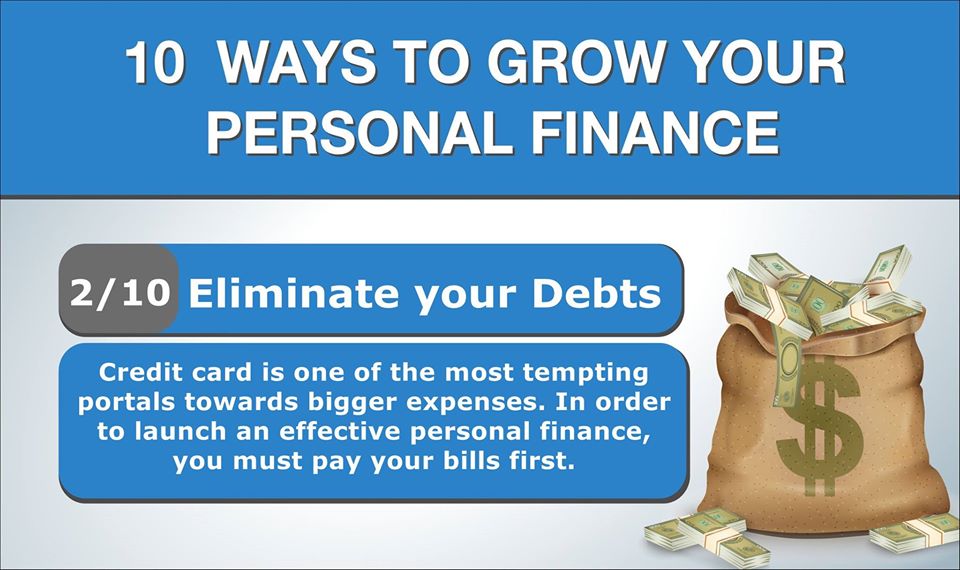 10 WAYS TO GROW YOUR PERSONAL FINANCE

2/10 Eliminate your Debts

Credit card is one of the most tempting portals towards bigger expenses. In order to launch an effective personal finance, you must pay your bills first.

$